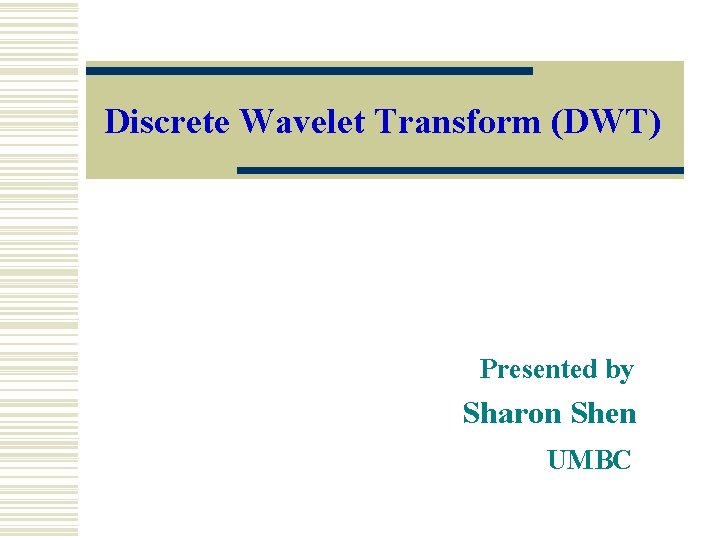 Discrete Wavelet Transform (DWT)

Presented by
Sharon Shen
UMBC